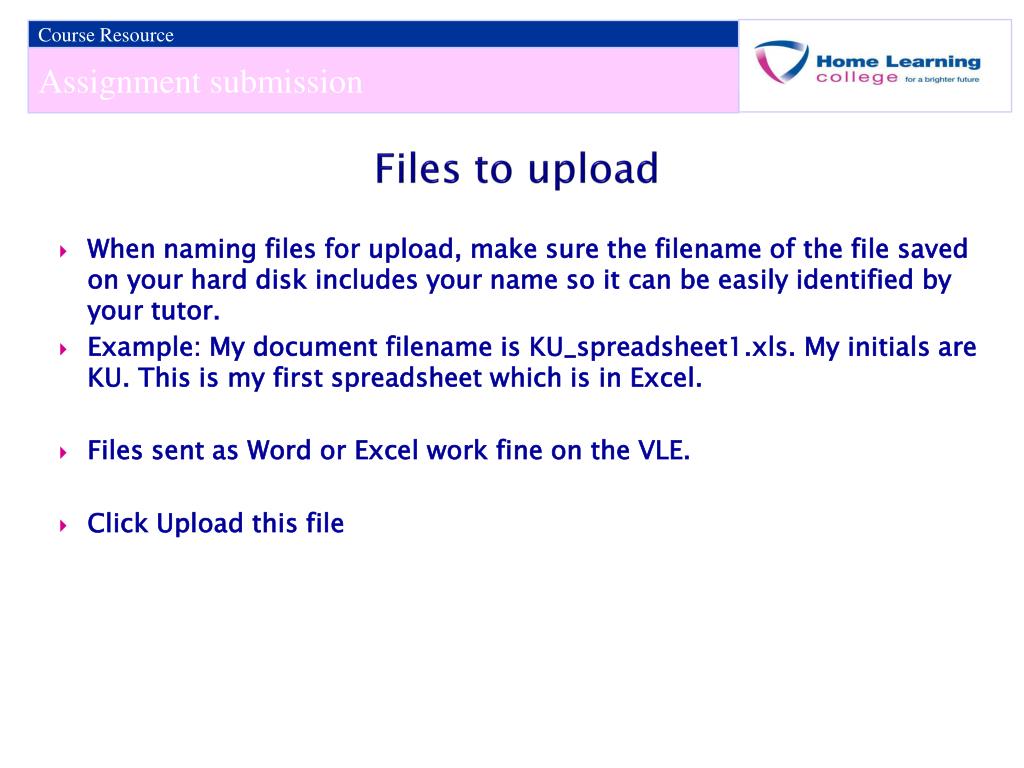 Course Resource

Assignment submission

Home Learning college for a brighter future

Files to upload

When naming files for upload, make sure the filename of the file saved on your hard disk includes your name so it can be easily identified by your tutor.

Example: My document filename is KU_spreadsheet1.xls. My initials are KU. This is my first spreadsheet which is in Excel.

Files sent as Word or Excel work fine on the VLE.

Click Upload this file